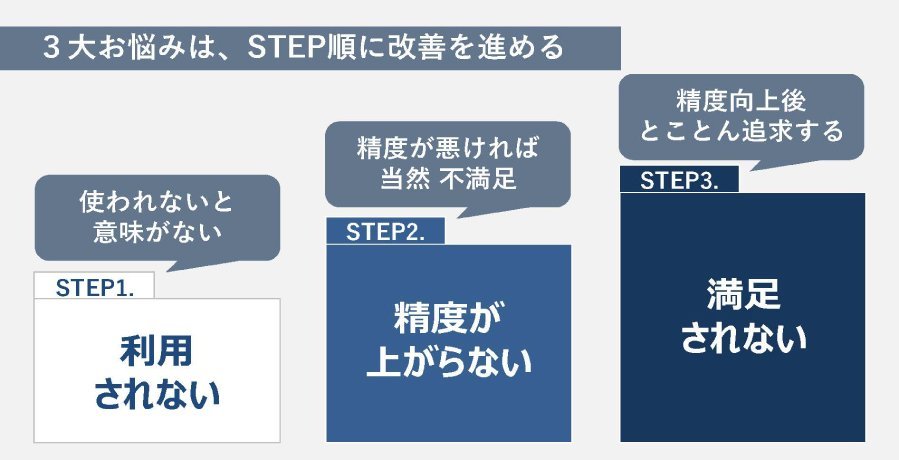 ３大お悩みは、STEP順に改善を進める

使われないと
意味がない

STEP1.

利用
されない

精度が悪ければ
当然 不満足

STEP2.

精度が
上がらない

精度向上後
とことん追求する

STEP3.

満足
されない